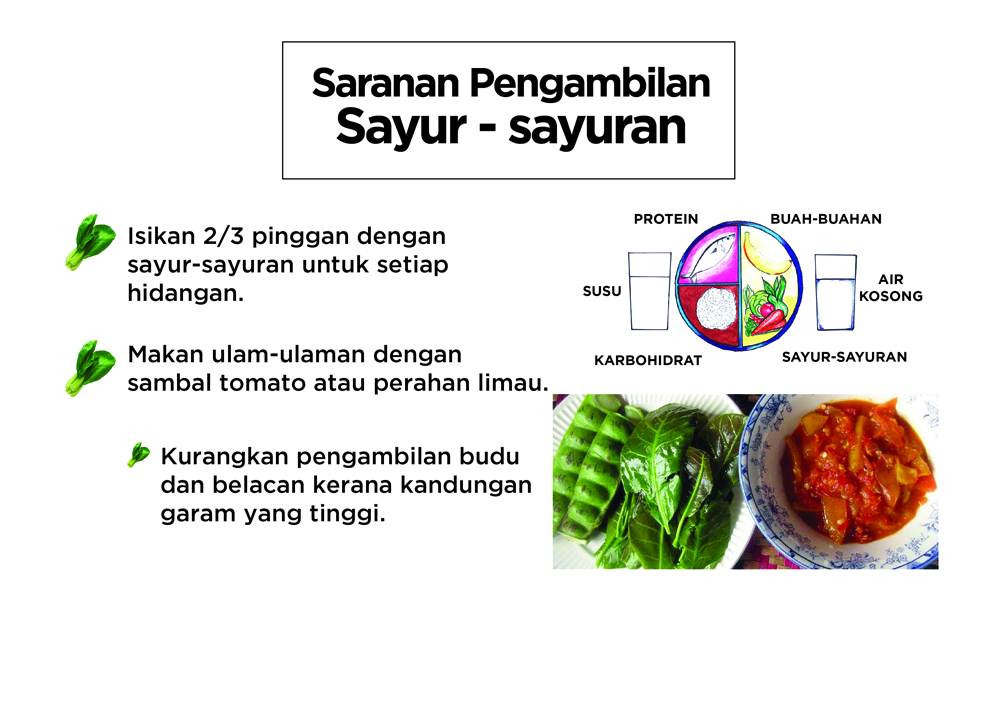 Saranan Pengambilan
Sayur - sayuran

Isikan 2/3 pinggan dengan sayur-sayuran untuk setiap hidangan.

Makan ulam-ulaman dengan sambal tomato atau perahan limau.

Kurangkan pengambilan budu dan belacan kerana kandungan garam yang tinggi.

PROTEIN
BUAH-BUAHAN
SUSU
AIR KOSONG
KARBOHIDRAT
SAYUR-SAYURAN